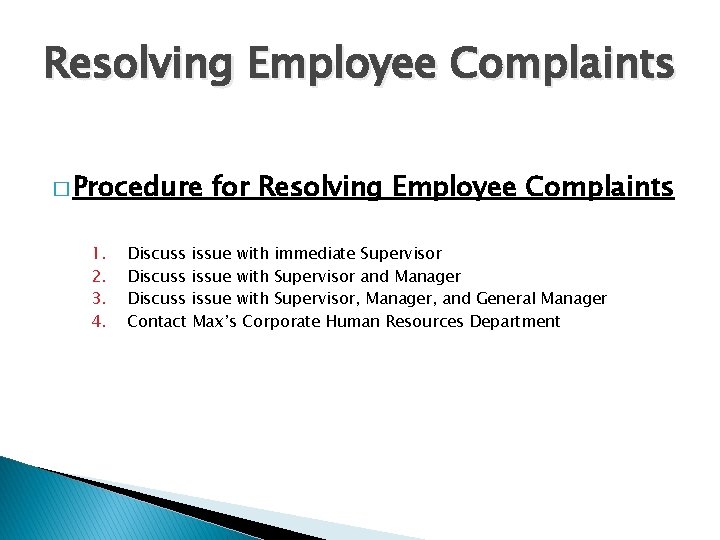 Resolving Employee Complaints

□ Procedure for Resolving Employee Complaints

1. Discuss issue with immediate Supervisor
2. Discuss issue with Supervisor and Manager
3. Discuss issue with Supervisor, Manager, and General Manager
4. Contact Max's Corporate Human Resources Department